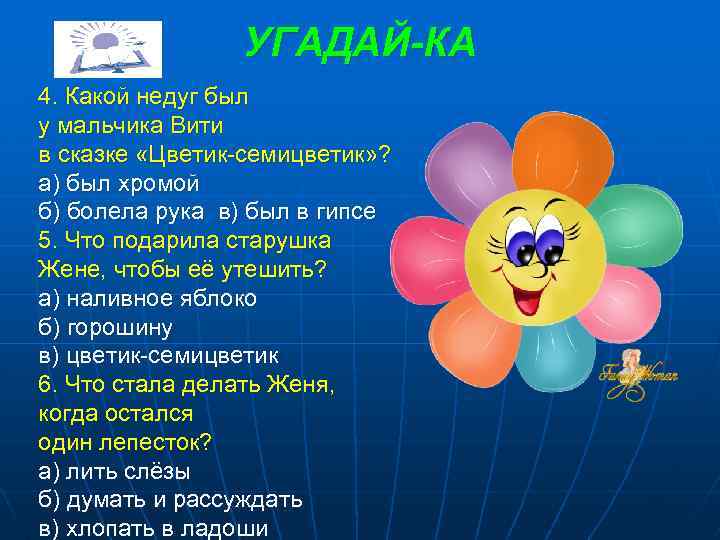 УГАДАЙ-КА

4. Какой недуг был у мальчика Вити в сказке «Цветик-семицветик»?
а) был хромой
б) болела рука в) был в гипсе
5. Что подарила старушка Жене, чтобы её утешить?
а) наливное яблоко
б) горошину
в) цветик-семицветик
6. Что стала делать Женя, когда остался один лепесток?
а) лить слёзы
б) думать и рассуждать
в) хлопать в ладоши

FunnyWoman